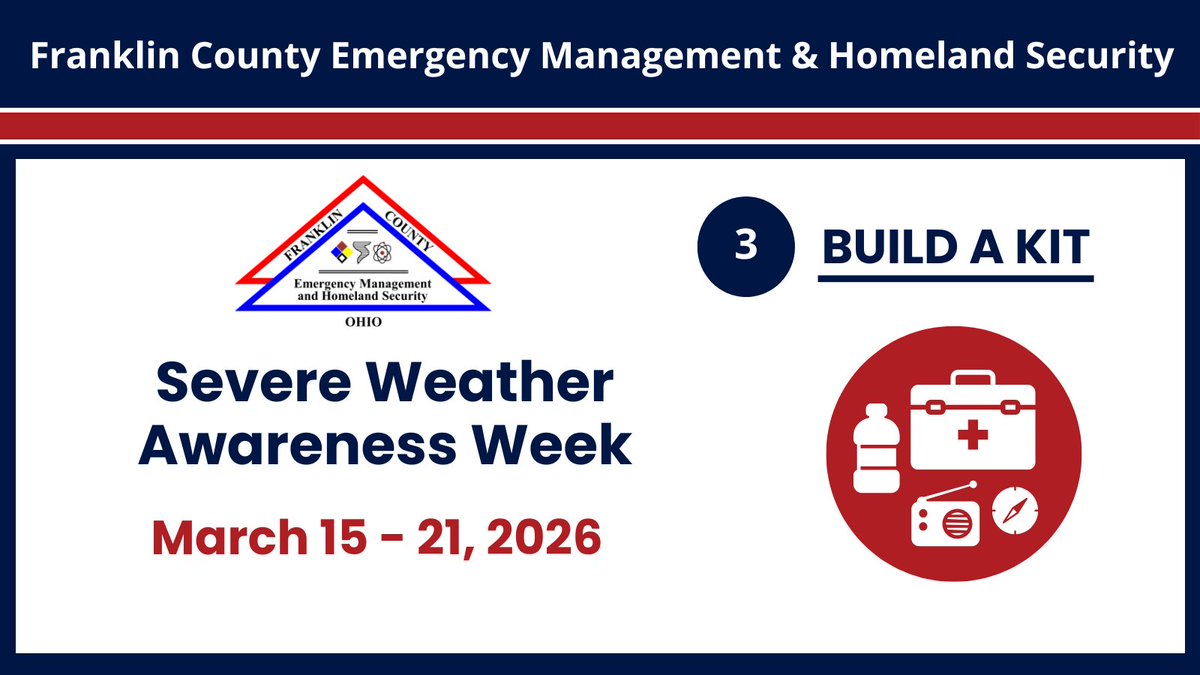 Franklin County Emergency Management & Homeland Security

FRANKLIN COUNTY
Emergency Management and Homeland Security
OHIO

Severe Weather Awareness Week

March 15 - 21, 2026

3

BUILD A KIT